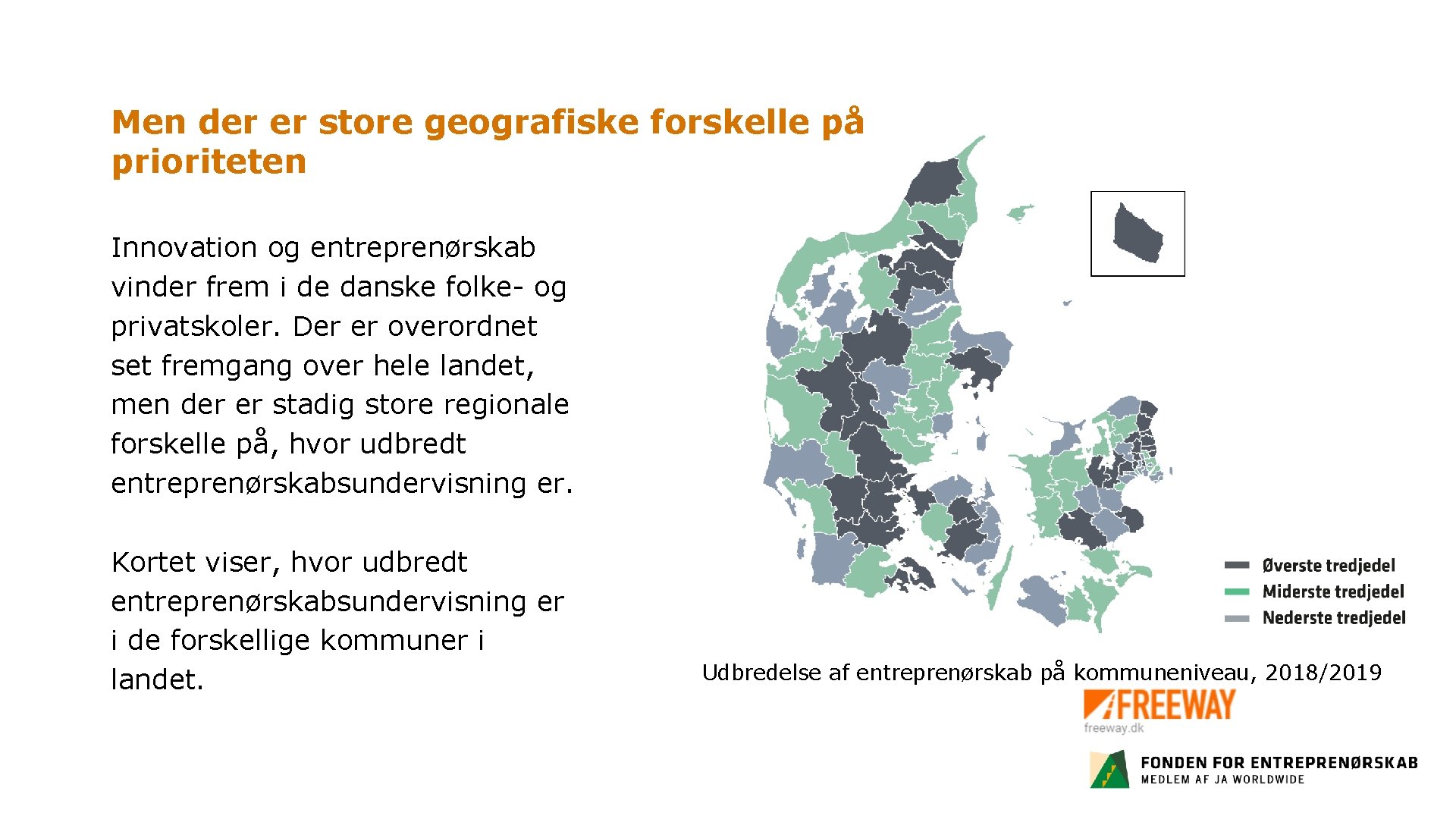 Men der er store geografiske forskelle på prioriteten

Innovation og entreprenørskab vinder frem i de danske folke- og privatskoler. Der er overordnet set fremgang over hele landet, men der er stadig store regionale forskelle på, hvor udbredt entreprenørskabsundervisning er.

Kortet viser, hvor udbredt entreprenørskabsundervisning er i de forskellige kommuner i landet.

Øverste tredjedel
Miderste tredjedel
Nederste tredjedel

Udbredelse af entreprenørskab på kommuneniveau, 2018/2019

FREEWAY
freeway.dk

FONDEN FOR ENTREPRENØRSKAB
MEDLEM AF JA WORLDWIDE